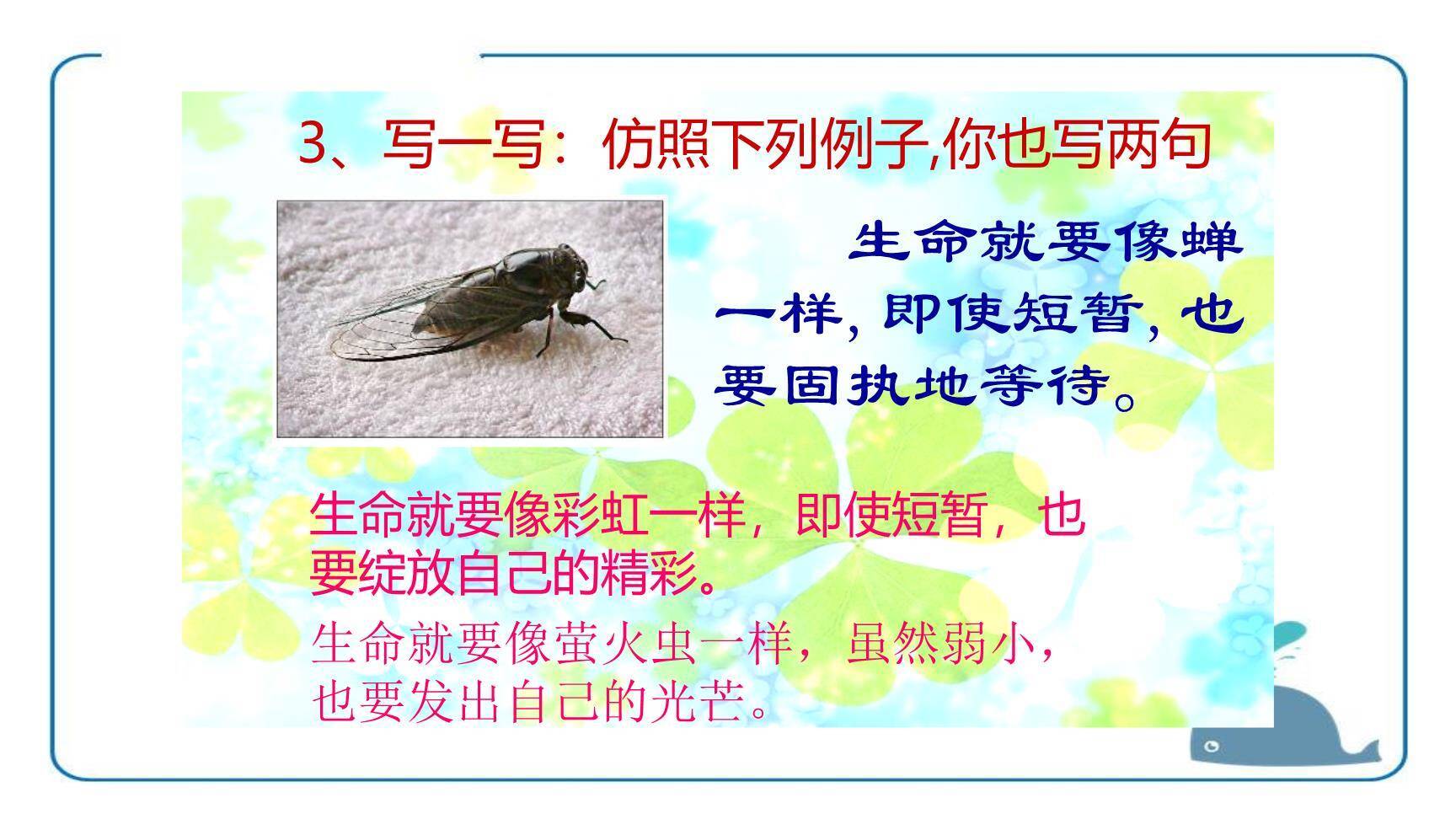 3、写一写：仿照下列例子,你也写两句

生命就要像蝉一样，即使短暂，也要固执地等待。

生命就要像彩虹一样，即使短暂，也要绽放自己的精彩。

生命就要像萤火虫一样，虽然弱小，也要发出自己的光芒。